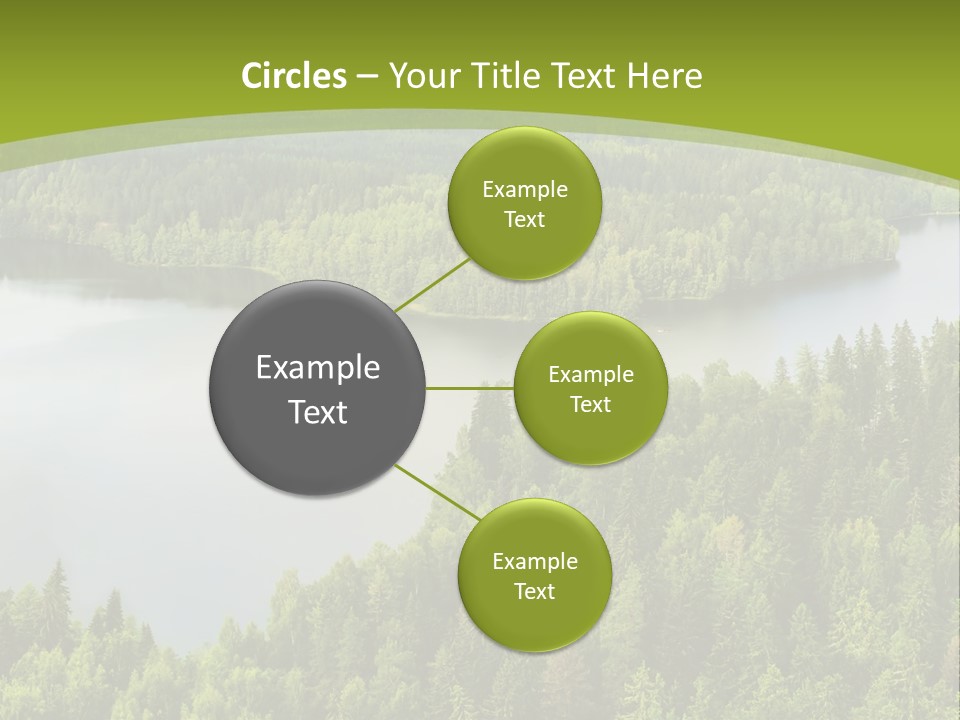 Circles – Your Title Text Here

Example Text

Example Text

Example Text

Example Text